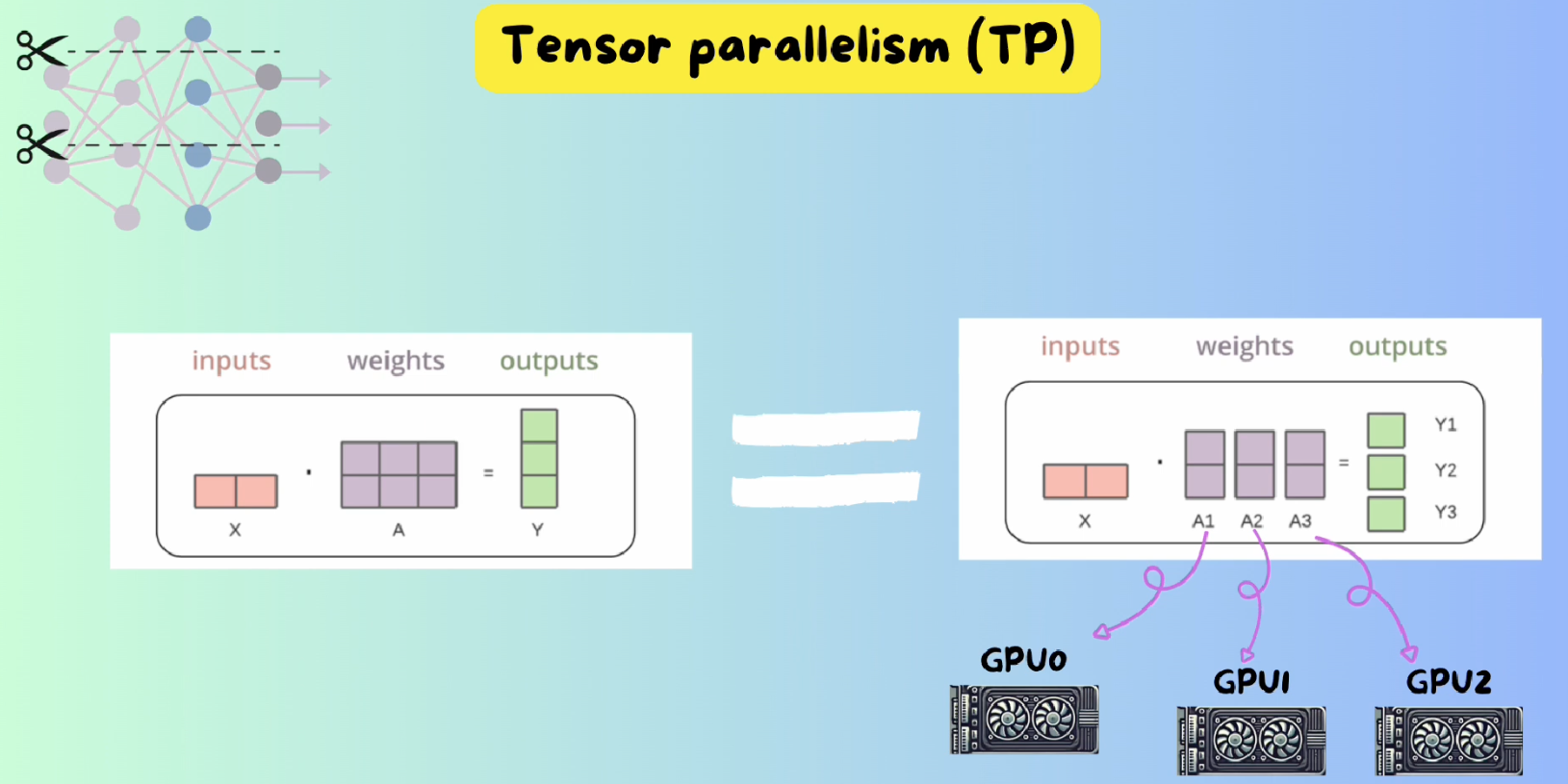 Tensor parallelism (TP)

inputs weights outputs

X · A = Y

inputs weights outputs

X · A1 A2 A3 = Y1 Y2 Y3

GPU0

GPU1

GPU2